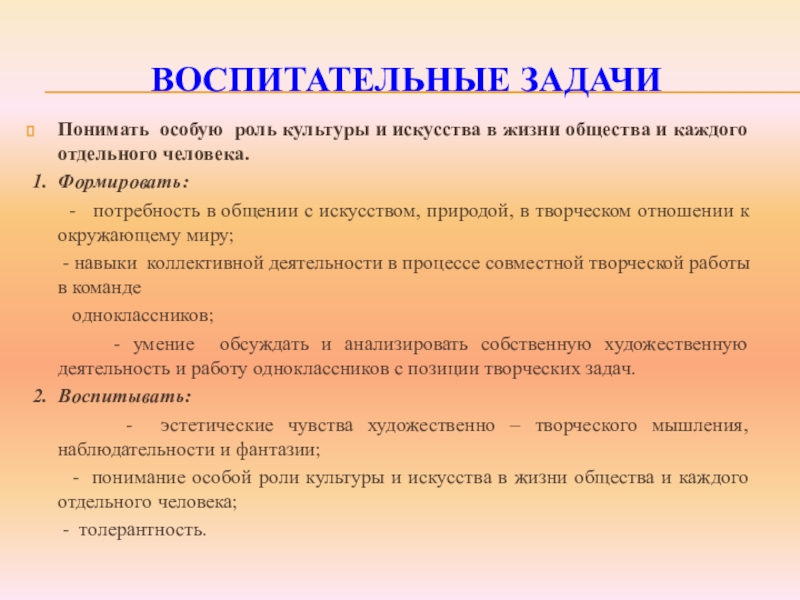 ВОСПИТАТЕЛЬНЫЕ ЗАДАЧИ

Понимать особую роль культуры и искусства в жизни общества и каждого отдельного человека.

1. Формировать:

- потребность в общении с искусством, природой, в творческом отношении к окружающему миру;

- навыки коллективной деятельности в процессе совместной творческой работы в команде

одноклассников;

- умение обсуждать и анализировать собственную художественную деятельность и работу одноклассников с позиции творческих задач.

2. Воспитывать:

- эстетические чувства художественно – творческого мышления, наблюдательности и фантазии;

- понимание особой роли культуры и искусства в жизни общества и каждого отдельного человека;

- толерантность.